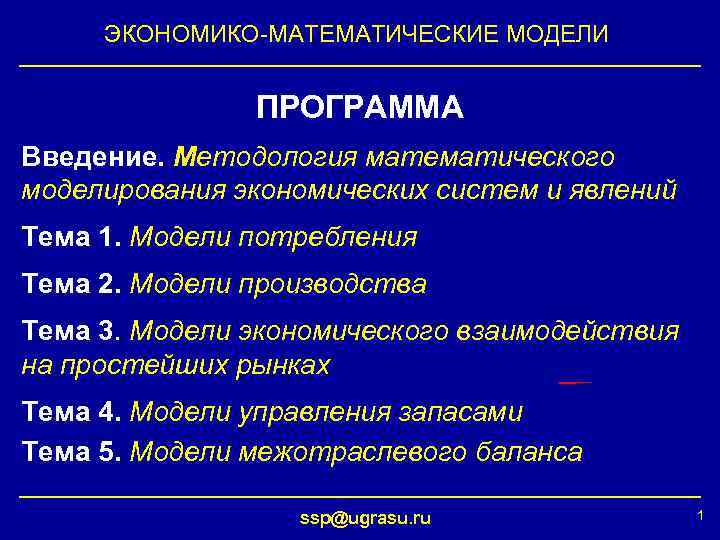 ЭКОНОМИКО-МАТЕМАТИЧЕСКИЕ МОДЕЛИ

ПРОГРАММА

Введение. Методология математического моделирования экономических систем и явлений

Тема 1. Модели потребления

Тема 2. Модели производства

Тема 3. Модели экономического взаимодействия на простейших рынках

Тема 4. Модели управления запасами

Тема 5. Модели межотраслевого баланса

ssp@ugrasu.ru

1